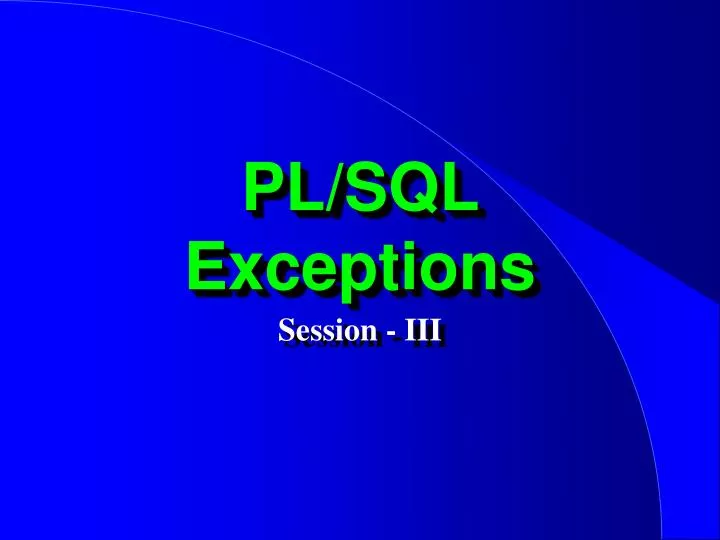 PL/SQL
Exceptions

Session - III